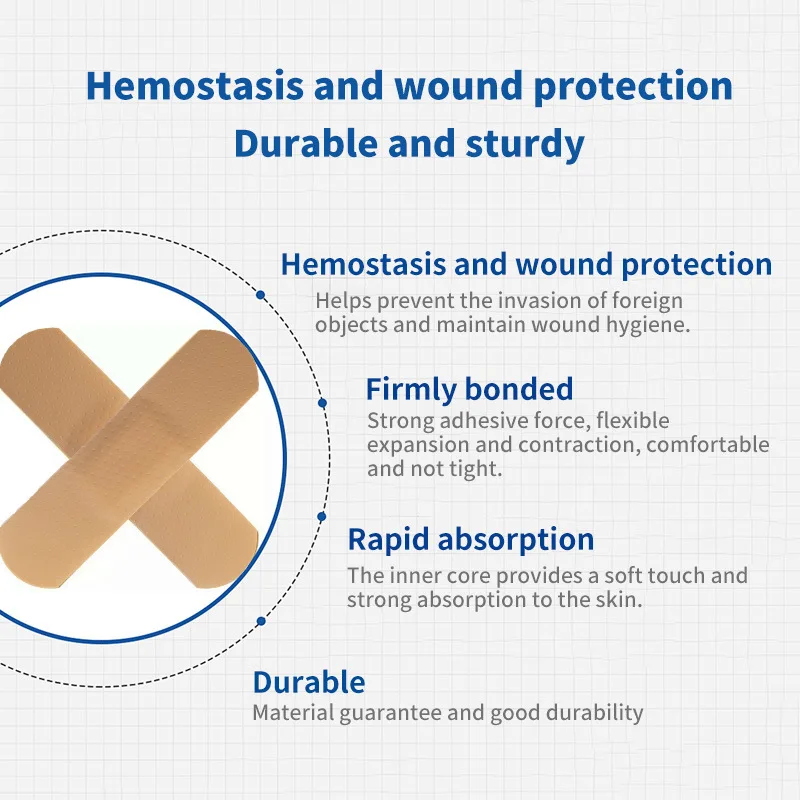 Hemostasis and wound protection
Durable and sturdy

Hemostasis and wound protection
Helps prevent the invasion of foreign objects and maintain wound hygiene.

Firmly bonded
Strong adhesive force, flexible expansion and contraction, comfortable and not tight.

Rapid absorption
The inner core provides a soft touch and strong absorption to the skin.

Durable
Material guarantee and good durability